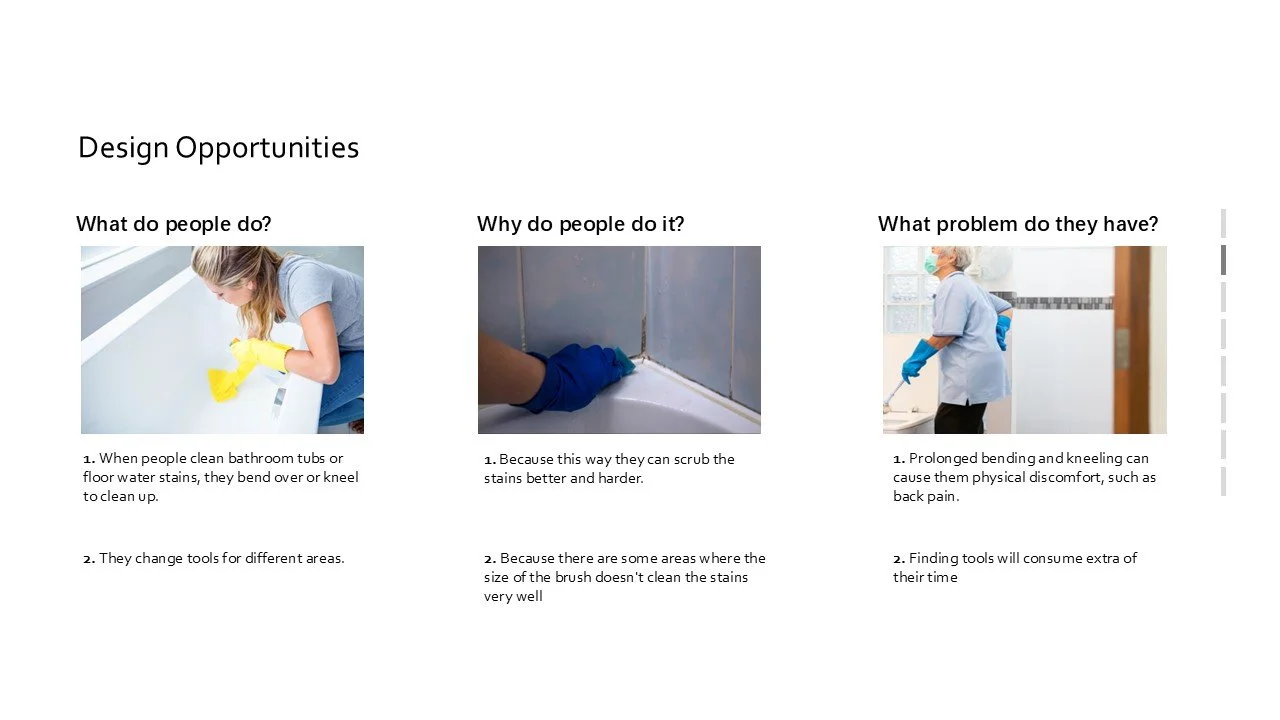 Design Opportunities

What do people do?

1. When people clean bathroom tubs or floor water stains, they bend over or kneel to clean up.

2. They change tools for different areas.

Why do people do it?

1. Because this way they can scrub the stains better and harder.

2. Because there are some areas where the size of the brush doesn't clean the stains very well

What problem do they have?

1. Prolonged bending and kneeling can cause them physical discomfort, such as back pain.

2. Finding tools will consume extra of their time